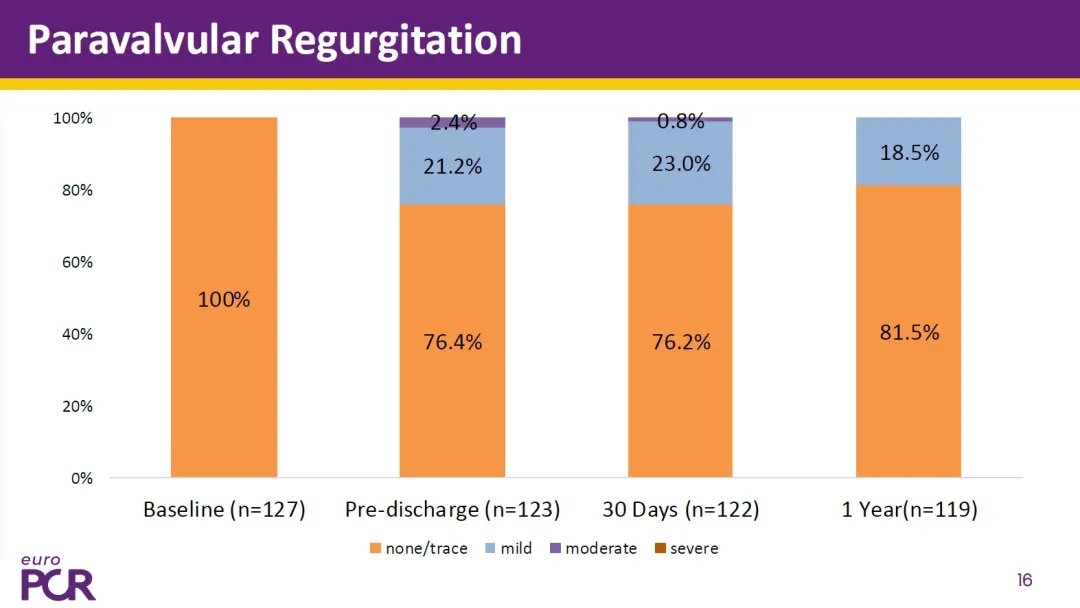 Paravalvular Regurgitation

100%
80%
60%
40%
20%
0%

100%

2.4%
21.2%
76.4%

0.8%
23.0%
76.2%

18.5%
81.5%

Baseline (n=127) Pre-discharge (n=123) 30 Days (n=122) 1 Year(n=119)

none/trace mild moderate severe

euro PCR

16